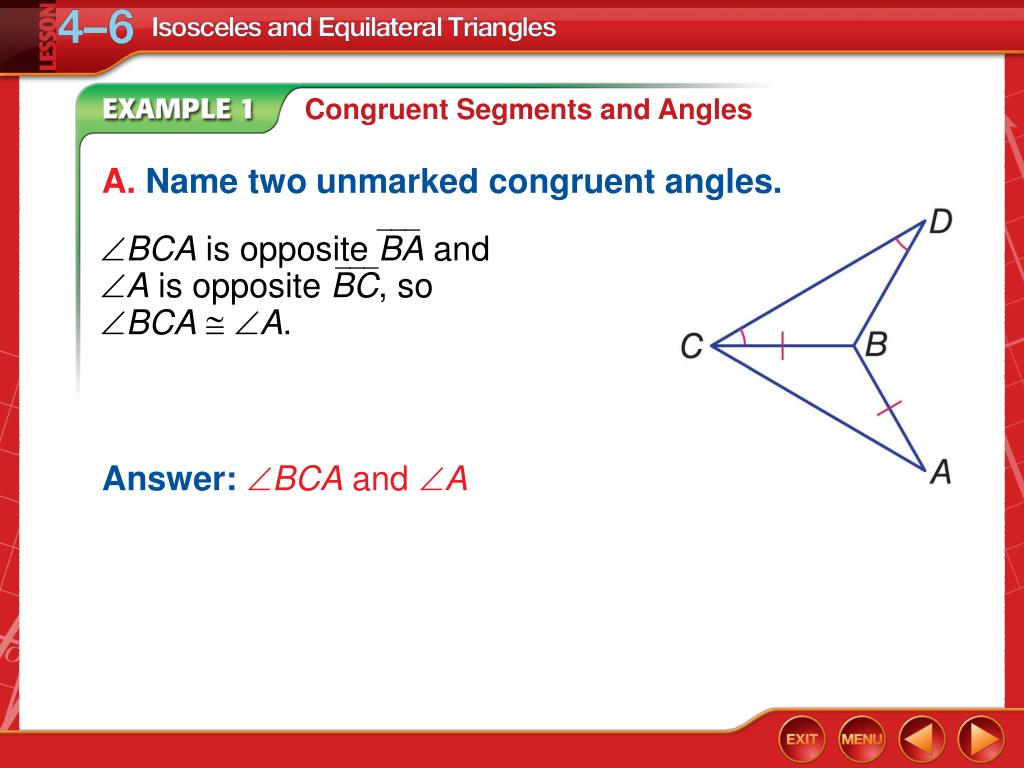 LESSON 4–6 Isosceles and Equilateral Triangles

EXAMPLE 1 Congruent Segments and Angles

A. Name two unmarked congruent angles.

$\angle BCA$ is opposite $\overline{BA}$ and $\angle A$ is opposite $\overline{BC}$, so $\angle BCA \cong \angle A$.

D

C

B

A

Answer: $\angle BCA$ and $\angle A$

EXIT

MENU